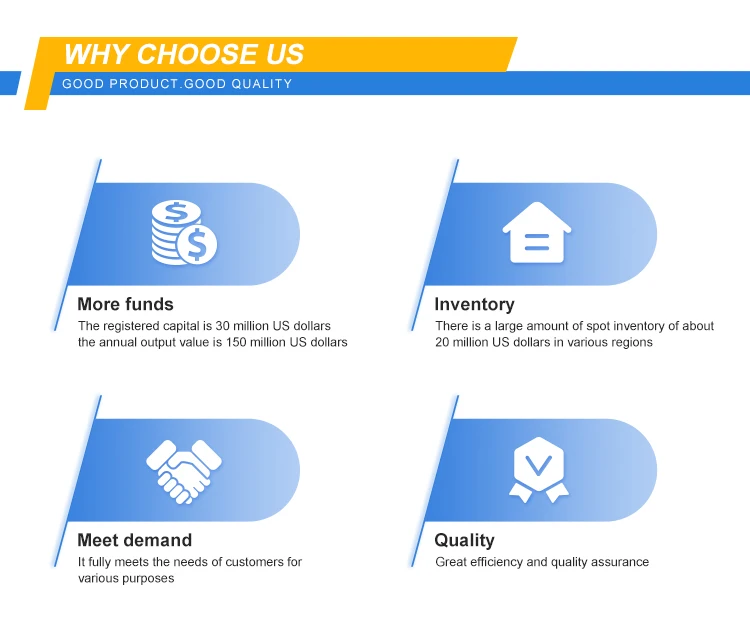 WHY CHOOSE US
GOOD PRODUCT.GOOD QUALITY

More funds
The registered capital is 30 million US dollars the annual output value is 150 million US dollars

Inventory
There is a large amount of spot inventory of about 20 million US dollars in various regions

Meet demand
It fully meets the needs of customers for various purposes

Quality
Great efficiency and quality assurance